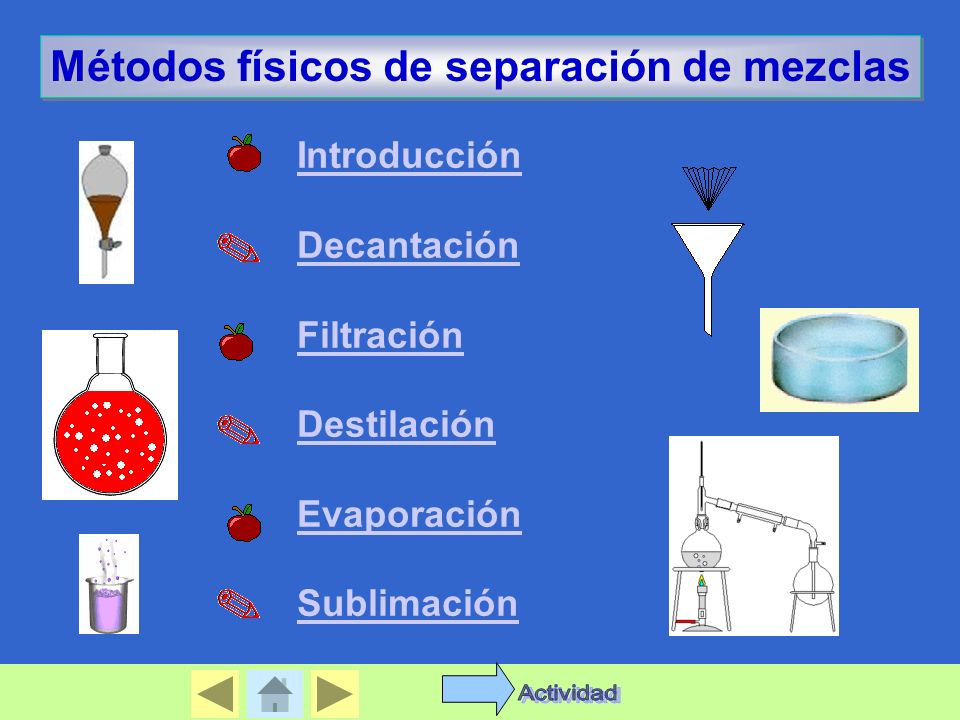 Métodos físicos de separación de mezclas

Introducción

Decantación

Filtración

Destilación

Evaporación

Sublimación

Actividad